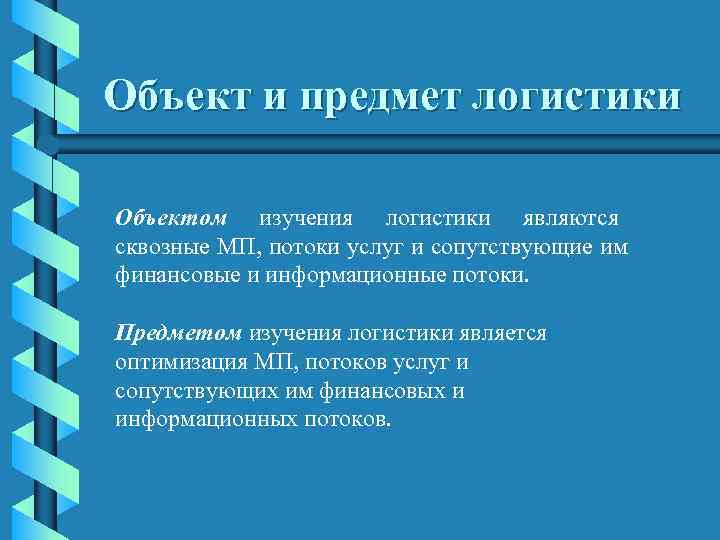 Объект и предмет логистики

Объектом изучения логистики являются сквозные МП, потоки услуг и сопутствующие им финансовые и информационные потоки.

Предметом изучения логистики является оптимизация МП, потоков услуг и сопутствующих им финансовых и информационных потоков.